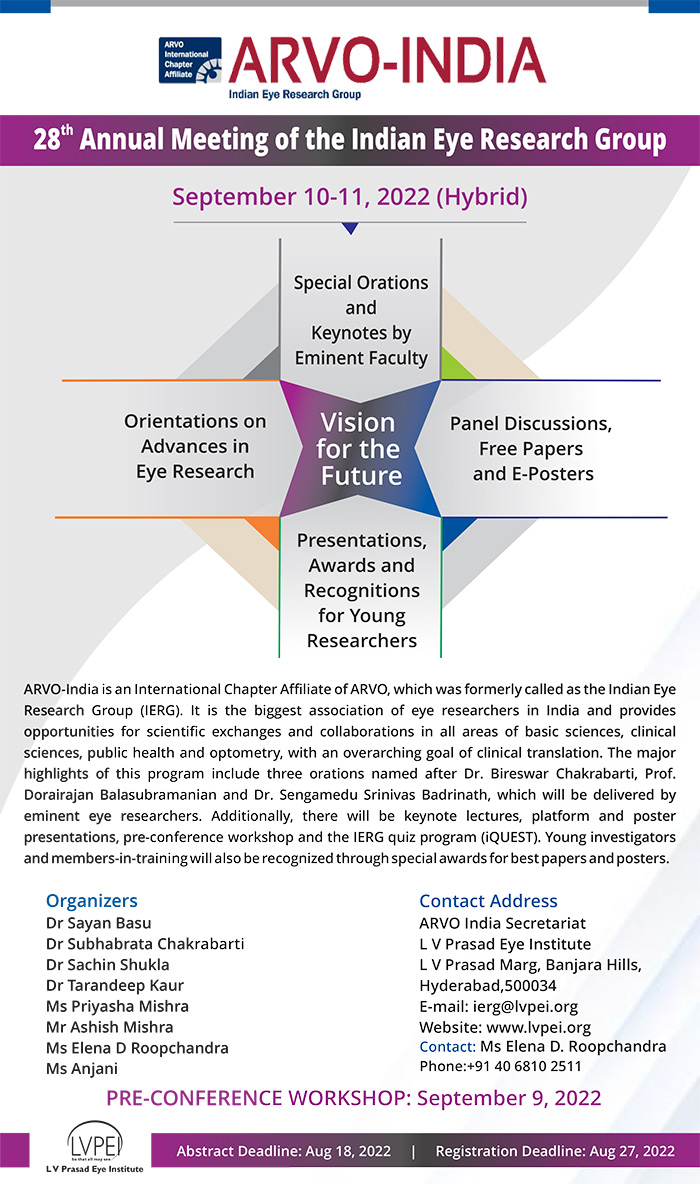 ARVO International Chapter Affiliate

ARVO-INDIA

Indian Eye Research Group

28$^{th}$ Annual Meeting of the Indian Eye Research Group

September 10-11, 2022 (Hybrid)

Special Orations and Keynotes by Eminent Faculty

Orientations on Advances in Eye Research

Vision for the Future

Panel Discussions, Free Papers and E-Posters

Presentations, Awards and Recognitions for Young Researchers

ARVO-India is an International Chapter Affiliate of ARVO, which was formerly called as the Indian Eye Research Group (IERG). It is the biggest association of eye researchers in India and provides opportunities for scientific exchanges and collaborations in all areas of basic sciences, clinical sciences, public health and optometry, with an overarching goal of clinical translation. The major highlights of this program include three orations named after Dr. Bireswar Chakrabarti, Prof. Dorairajan Balasubramanian and Dr. Sengamedu Srinivas Badrinath, which will be delivered by eminent eye researchers. Additionally, there will be keynote lectures, platform and poster presentations, pre-conference workshop and the IERG quiz program (iQUEST). Young investigators and members-in-training will also be recognized through special awards for best papers and posters.

Organizers
Dr Sayan Basu
Dr Subhabrata Chakrabarti
Dr Sachin Shukla
Dr Tarandeep Kaur
Ms Priyasha Mishra
Mr Ashish Mishra
Ms Elena D Roopchandra
Ms Anjani

Contact Address
ARVO India Secretariat
L V Prasad Eye Institute
L V Prasad Marg, Banjara Hills, Hyderabad,500034
E-mail: ierg@lvpei.org
Website: www.lvpei.org
Contact: Ms Elena D. Roopchandra
Phone:+91 40 6810 2511

PRE-CONFERENCE WORKSHOP: September 9, 2022

LVPEI
L V Prasad Eye Institute

Abstract Deadline: Aug 18, 2022 | Registration Deadline: Aug 27, 2022